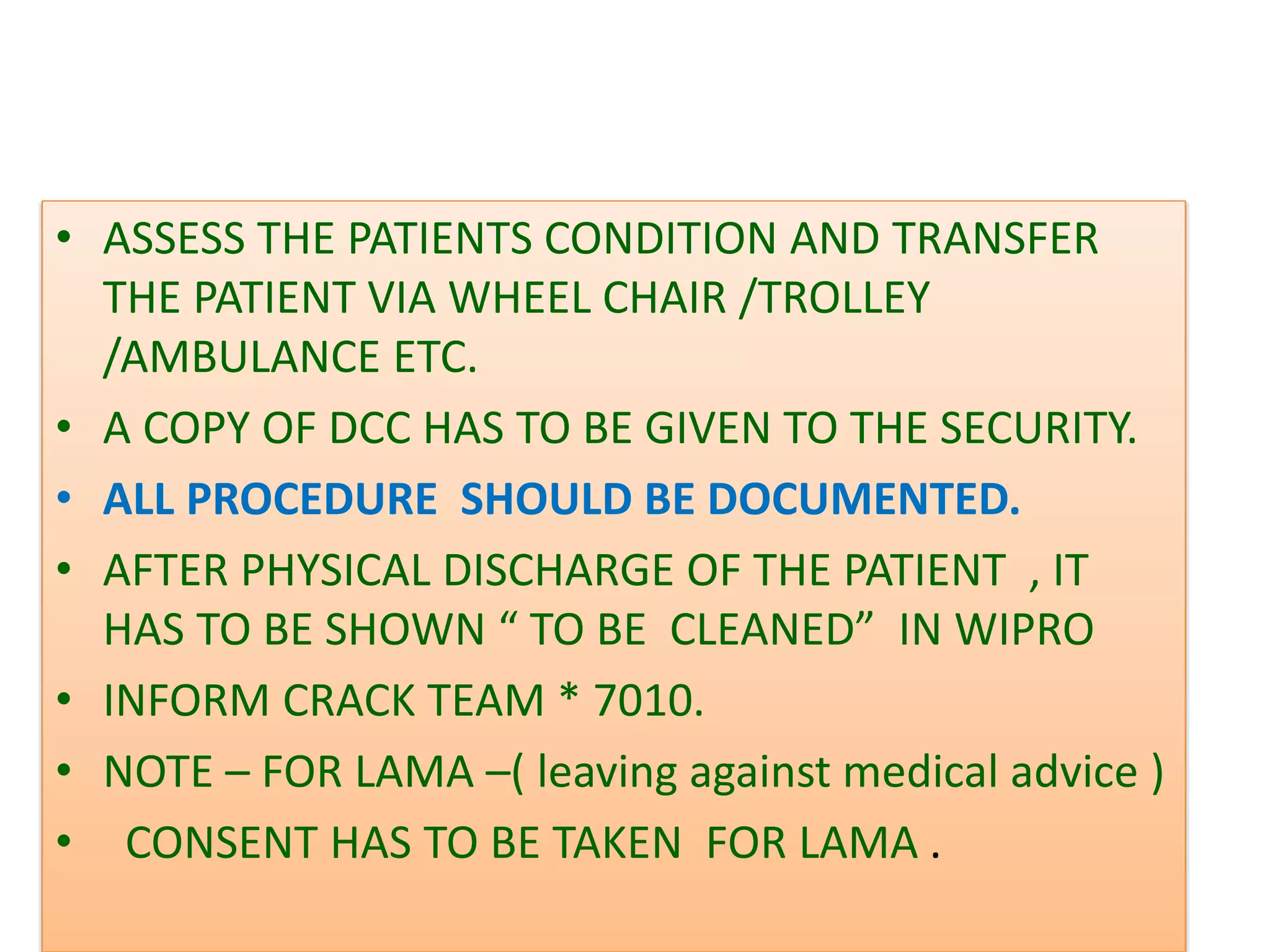 • ASSESS THE PATIENTS CONDITION AND TRANSFER THE PATIENT VIA WHEEL CHAIR /TROLLEY /AMBULANCE ETC.
• A COPY OF DCC HAS TO BE GIVEN TO THE SECURITY.
• ALL PROCEDURE SHOULD BE DOCUMENTED.
• AFTER PHYSICAL DISCHARGE OF THE PATIENT , IT HAS TO BE SHOWN “ TO BE CLEANED” IN WIPRO
• INFORM CRACK TEAM * 7010.
• NOTE – FOR LAMA –( leaving against medical advice )
• CONSENT HAS TO BE TAKEN FOR LAMA .